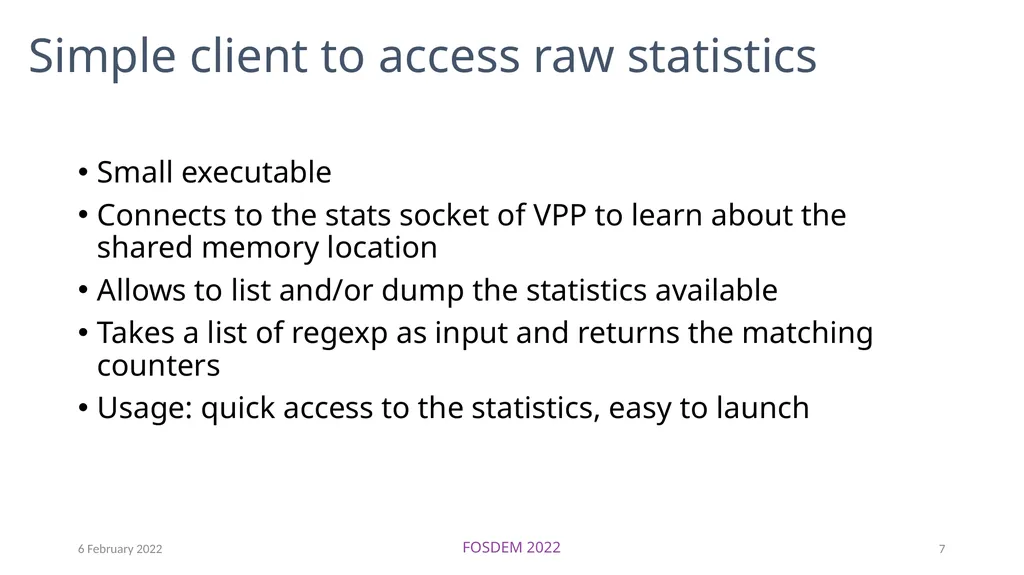 Simple client to access raw statistics

• Small executable
• Connects to the stats socket of VPP to learn about the shared memory location
• Allows to list and/or dump the statistics available
• Takes a list of regexp as input and returns the matching counters
• Usage: quick access to the statistics, easy to launch

6 February 2022

FOSDEM 2022

7